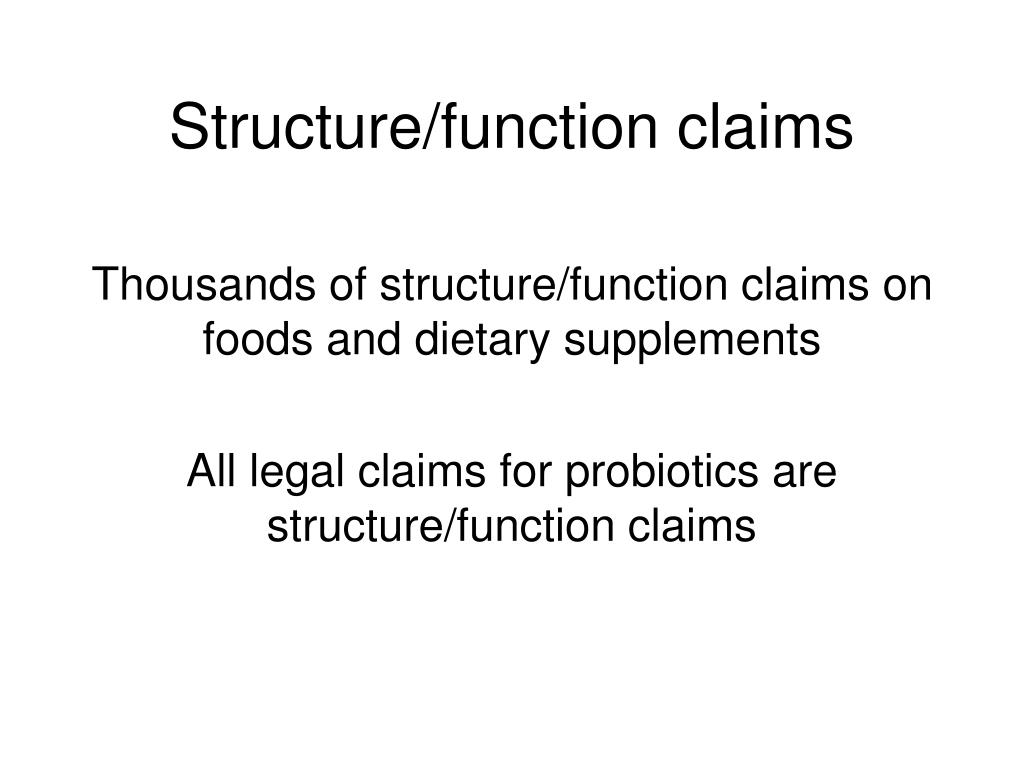 Structure/function claims

Thousands of structure/function claims on foods and dietary supplements

All legal claims for probiotics are structure/function claims